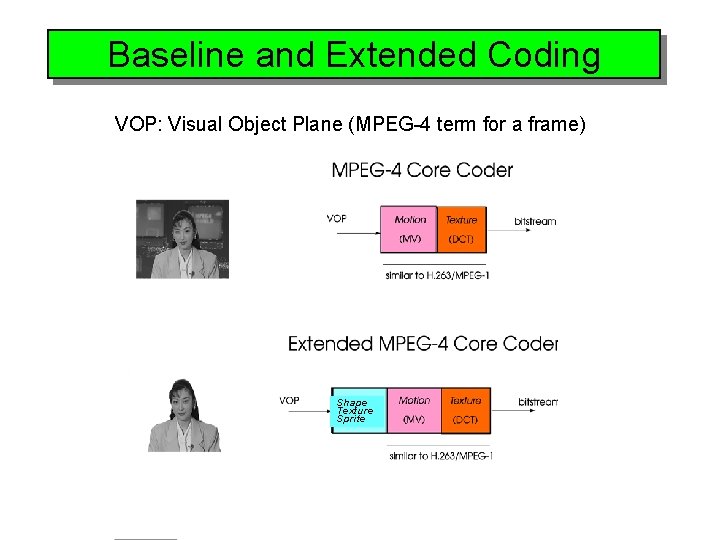 Baseline and Extended Coding

VOP: Visual Object Plane (MPEG-4 term for a frame)

MPEG-4 Core Coder

VOP

Motion (MV)

Texture (DCT)

bitstream

similar to H.263/MPEG-1

Extended MPEG-4 Core Coder

VOP

Shape Texture Sprite

Motion (MV)

Texture (DCT)

bitstream

similar to H.263/MPEG-1